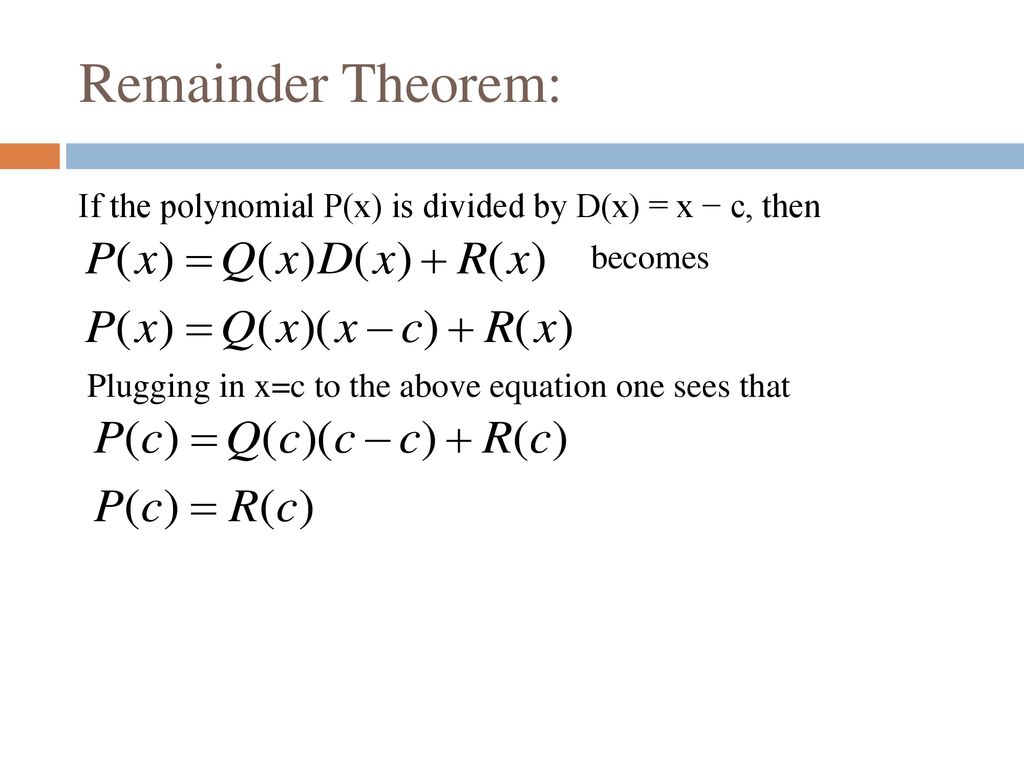 Remainder Theorem:

If the polynomial P(x) is divided by D(x) = x − c, then

$P(x) = Q(x)D(x) + R(x)$ becomes

$P(x) = Q(x)(x - c) + R(x)$

Plugging in x=c to the above equation one sees that

$P(c) = Q(c)(c - c) + R(c)$

$P(c) = R(c)$